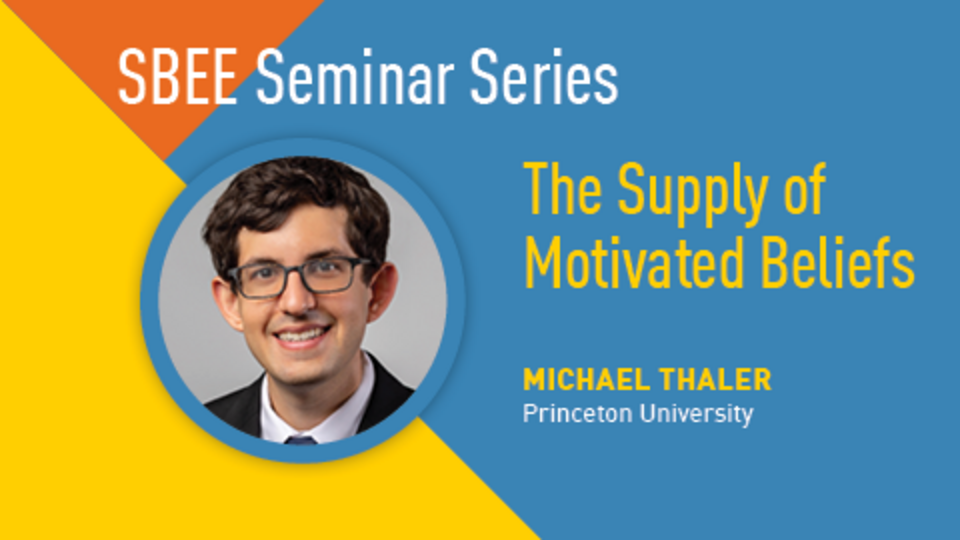 SBEE Seminar Series

The Supply of Motivated Beliefs

MICHAEL THALER
Princeton University